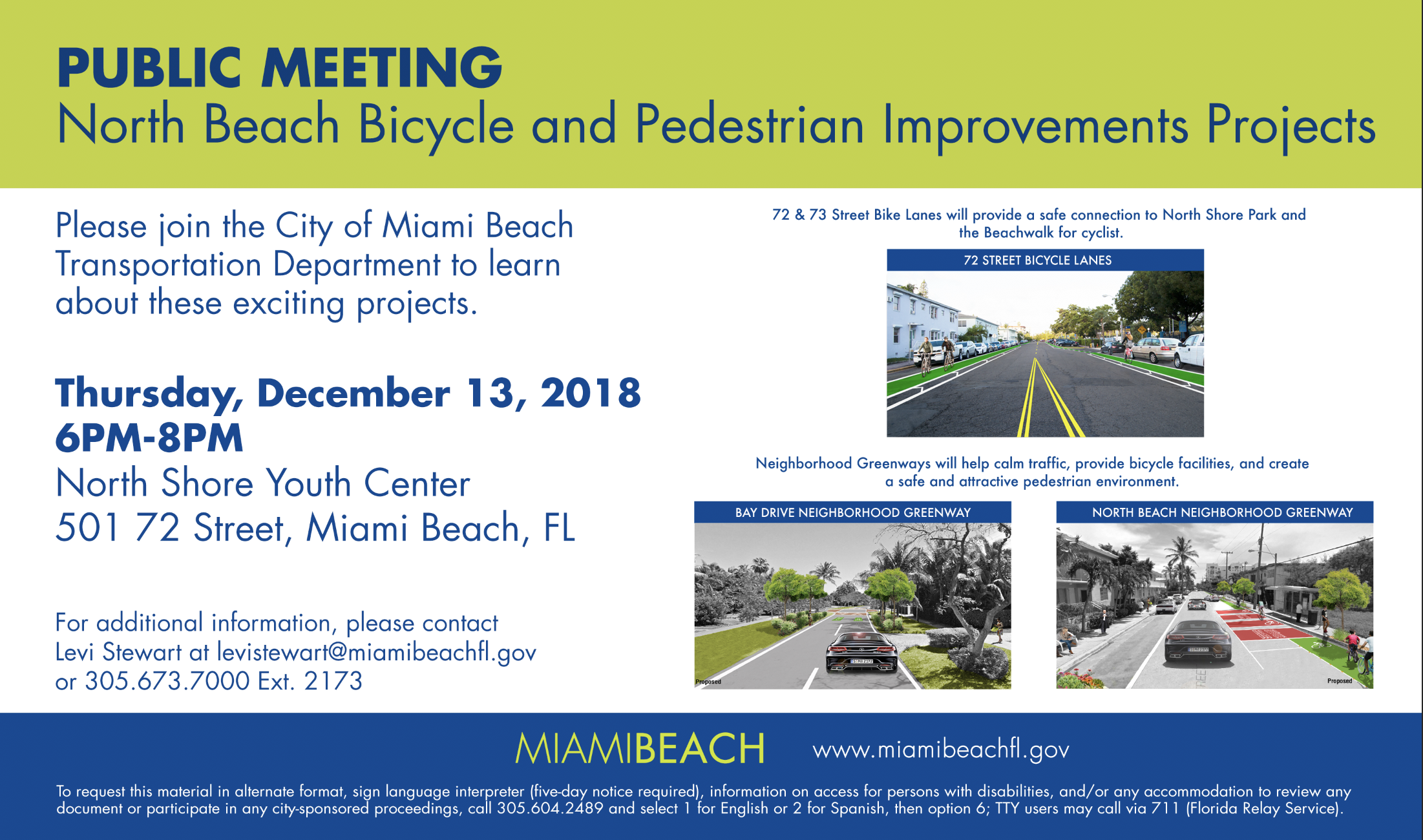 PUBLIC MEETING
North Beach Bicycle and Pedestrian Improvements Projects

Please join the City of Miami Beach Transportation Department to learn about these exciting projects.

Thursday, December 13, 2018
6PM-8PM
North Shore Youth Center
501 72 Street, Miami Beach, FL

For additional information, please contact Levi Stewart at levistewart@miamibeachfl.gov or 305.673.7000 Ext. 2173

72 & 73 Street Bike Lanes will provide a safe connection to North Shore Park and the Beachwalk for cyclist.

72 STREET BICYCLE LANES

Neighborhood Greenways will help calm traffic, provide bicycle facilities, and create a safe and attractive pedestrian environment.

BAY DRIVE NEIGHBORHOOD GREENWAY

Proposed

NORTH BEACH NEIGHBORHOOD GREENWAY

Proposed

MIAMIBEACH www.miamibeachfl.gov

To request this material in alternate format, sign language interpreter (five-day notice required), information on access for persons with disabilities, and/or any accommodation to review any document or participate in any city-sponsored proceedings, call 305.604.2489 and select 1 for English or 2 for Spanish, then option 6; TTY users may call via 711 (Florida Relay Service).